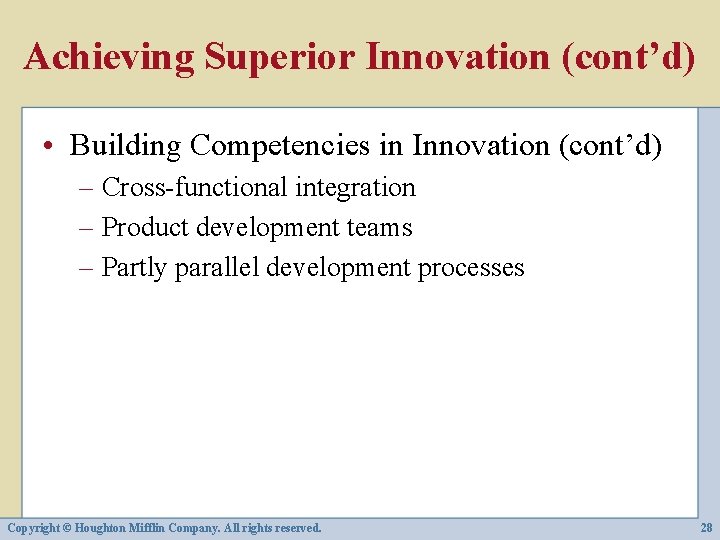 Achieving Superior Innovation (cont’d)

• Building Competencies in Innovation (cont’d)
– Cross-functional integration
– Product development teams
– Partly parallel development processes

Copyright © Houghton Mifflin Company. All rights reserved.

28